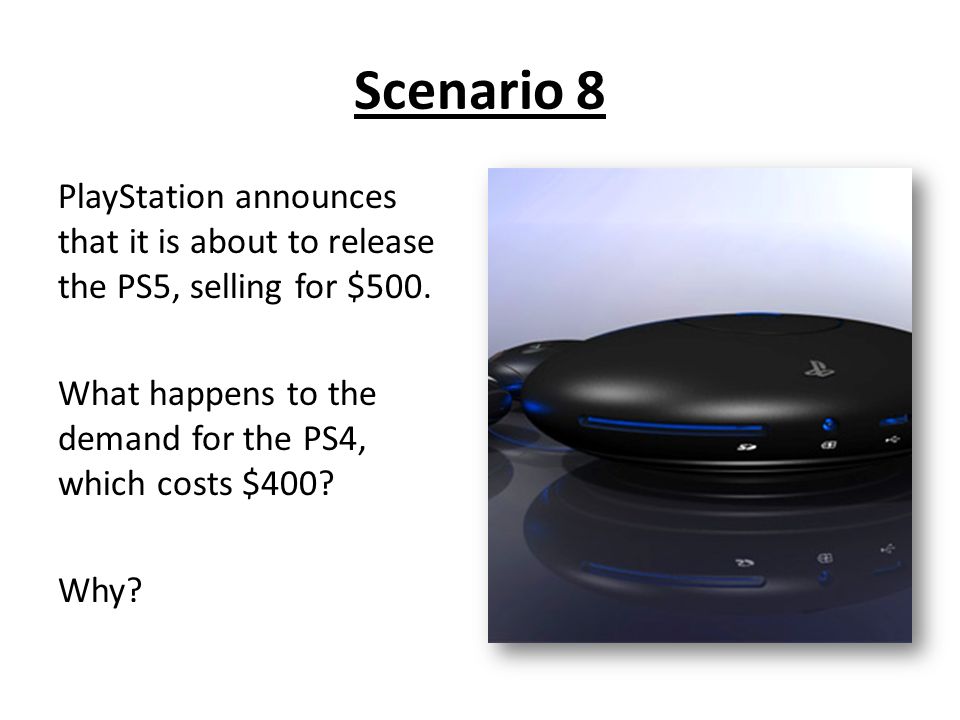 Scenario 8

PlayStation announces that it is about to release the PS5, selling for \$500.

What happens to the demand for the PS4, which costs \$400?

Why?